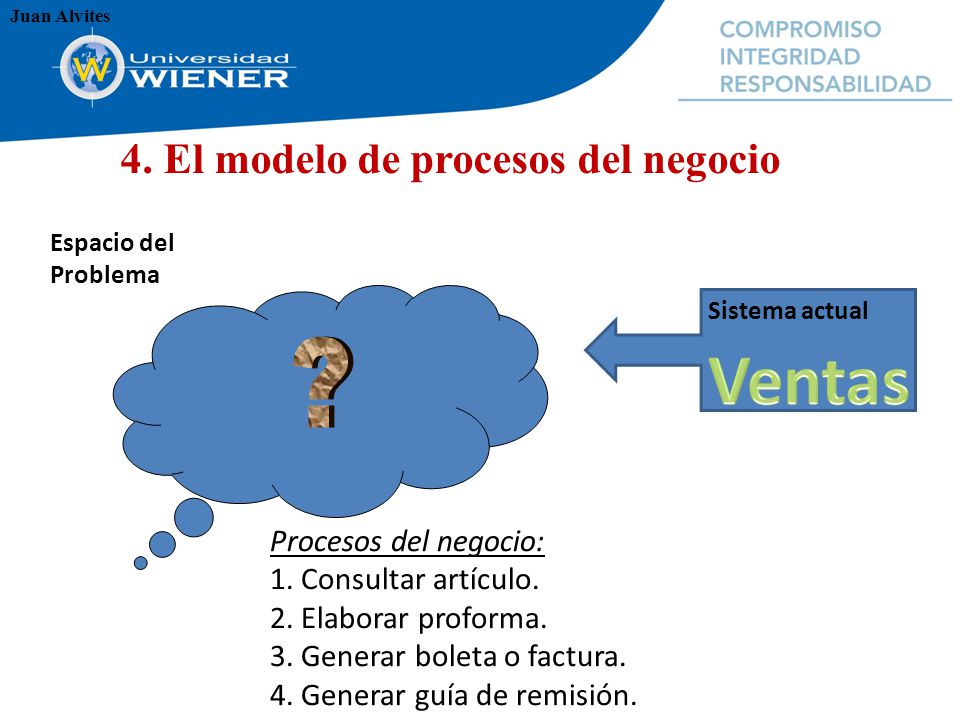 Juan Alvites

Universidad WIENER

COMPROMISO
INTEGRIDAD
RESPONSABILIDAD

4. El modelo de procesos del negocio

Espacio del Problema

?

Sistema actual

Ventas

Procesos del negocio:
1. Consultar artículo.
2. Elaborar proforma.
3. Generar boleta o factura.
4. Generar guía de remisión.